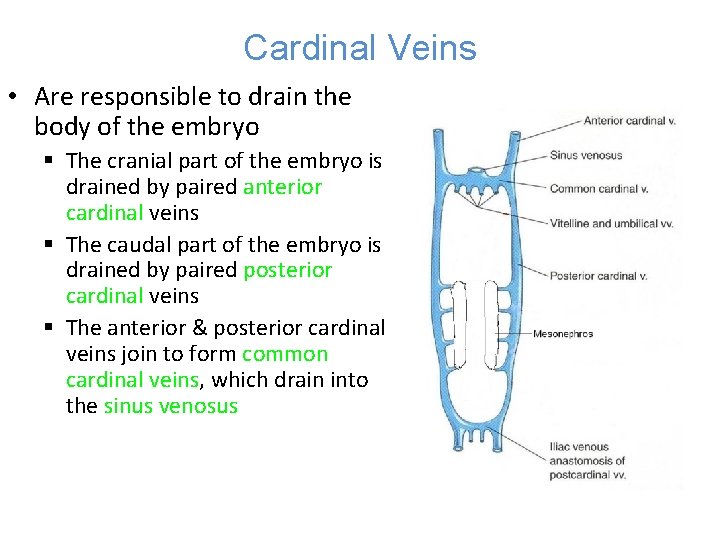 Cardinal Veins

• Are responsible to drain the body of the embryo
 ▪ The cranial part of the embryo is drained by paired anterior cardinal veins
 ▪ The caudal part of the embryo is drained by paired posterior cardinal veins
 ▪ The anterior & posterior cardinal veins join to form common cardinal veins, which drain into the sinus venosus

Anterior cardinal v.
Sinus venosus
Common cardinal v.
Vitelline and umbilical vv.
Posterior cardinal v.
Mesonephros
Iliac venous anastomosis of postcardinal vv.